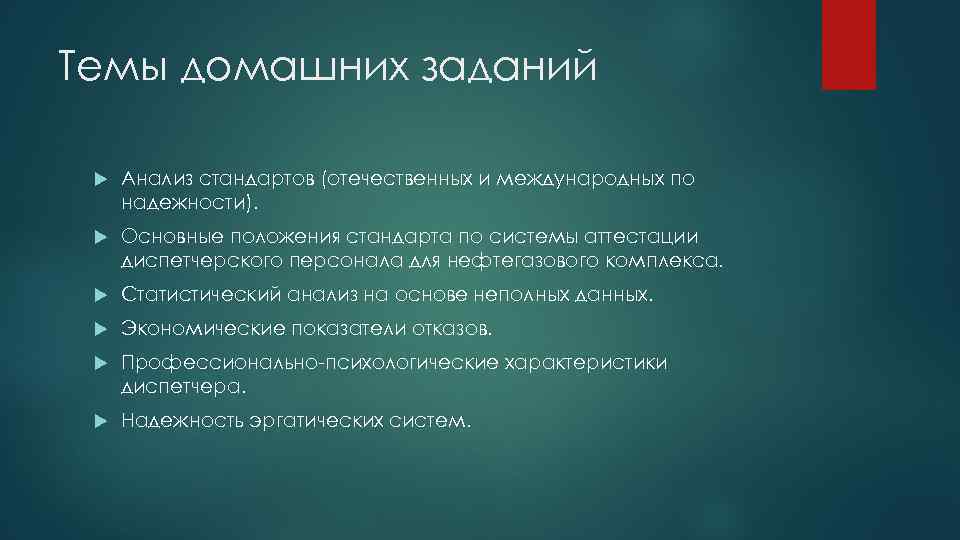 Темы домашних заданий

Анализ стандартов (отечественных и международных по надежности).

Основные положения стандарта по системы аттестации диспетчерского персонала для нефтегазового комплекса.

Статистический анализ на основе неполных данных.

Экономические показатели отказов.

Профессионально-психологические характеристики диспетчера.

Надежность эргатических систем.